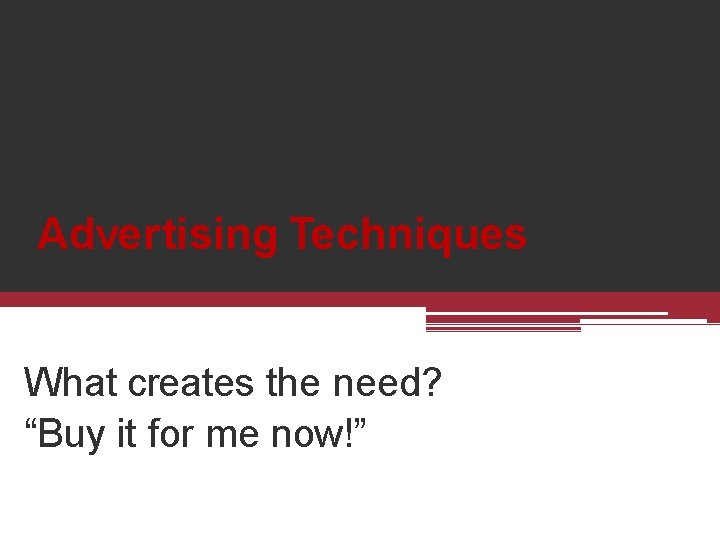 Advertising Techniques

What creates the need?
“Buy it for me now!”